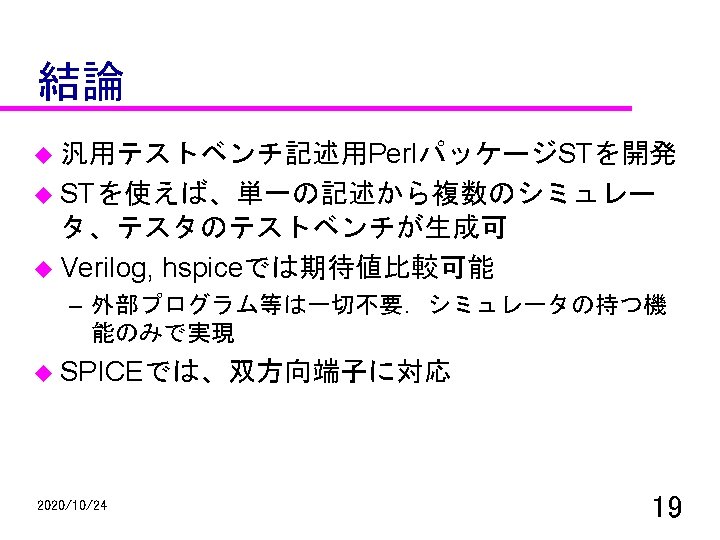 結論

◆ 汎用テストベンチ記述用PerlパッケージSTを開発

◆ STを使えば、単一の記述から複数のシミュレータ、テスタのテストベンチが生成可

◆ Verilog, hspiceでは期待値比較可能

– 外部プログラム等は一切不要. シミュレータの持つ機能のみで実現

◆ SPICEでは、双方向端子に対応

2020/10/24

19